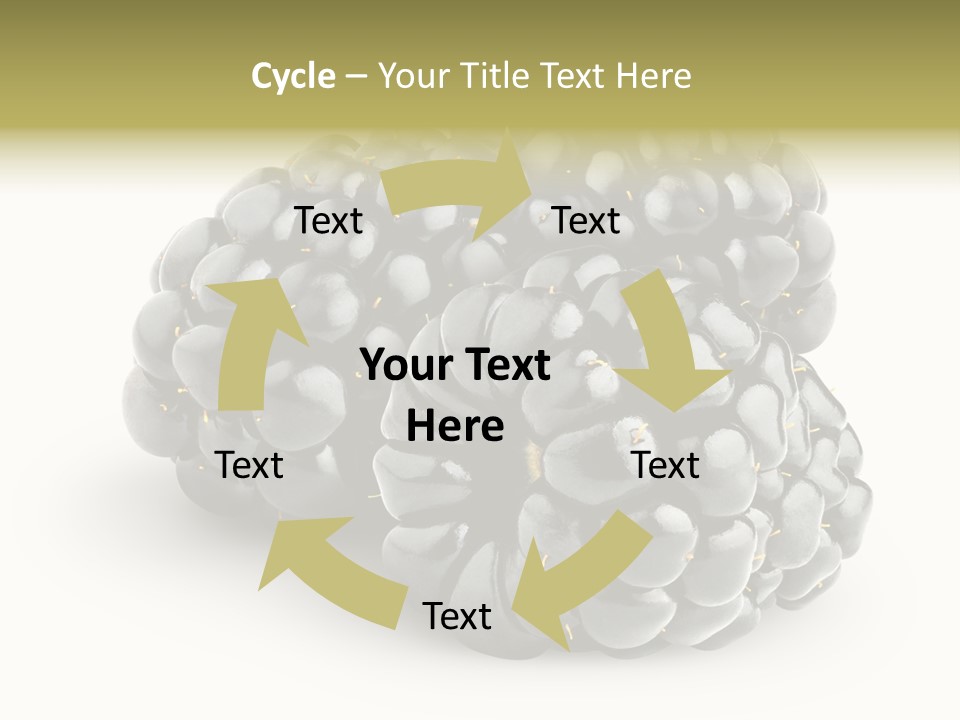 Cycle – Your Title Text Here

Text

Text

Your Text Here

Text

Text

Text